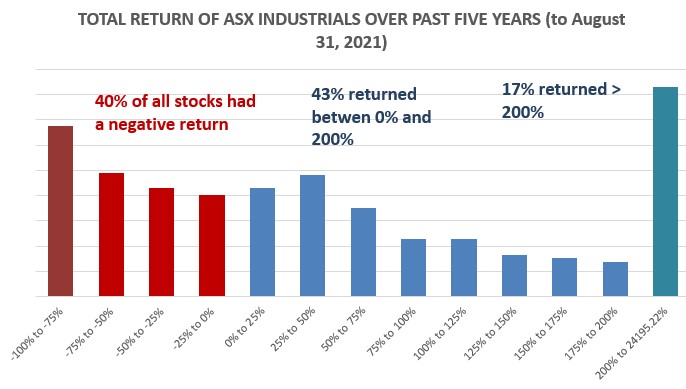 TOTAL RETURN OF ASX INDUSTRIALS OVER PAST FIVE YEARS (to August 31, 2021)

40% of all stocks had a negative return

43% returned betwen 0% and 200%

17% returned > 200%

-100% to -75%
-75% to -50%
-50% to -25%
-25% to 0%
0% to 25%
25% to 50%
50% to 75%
75% to 100%
100% to 125%
125% to 150%
150% to 175%
175% to 200%
200% to 24195.22%